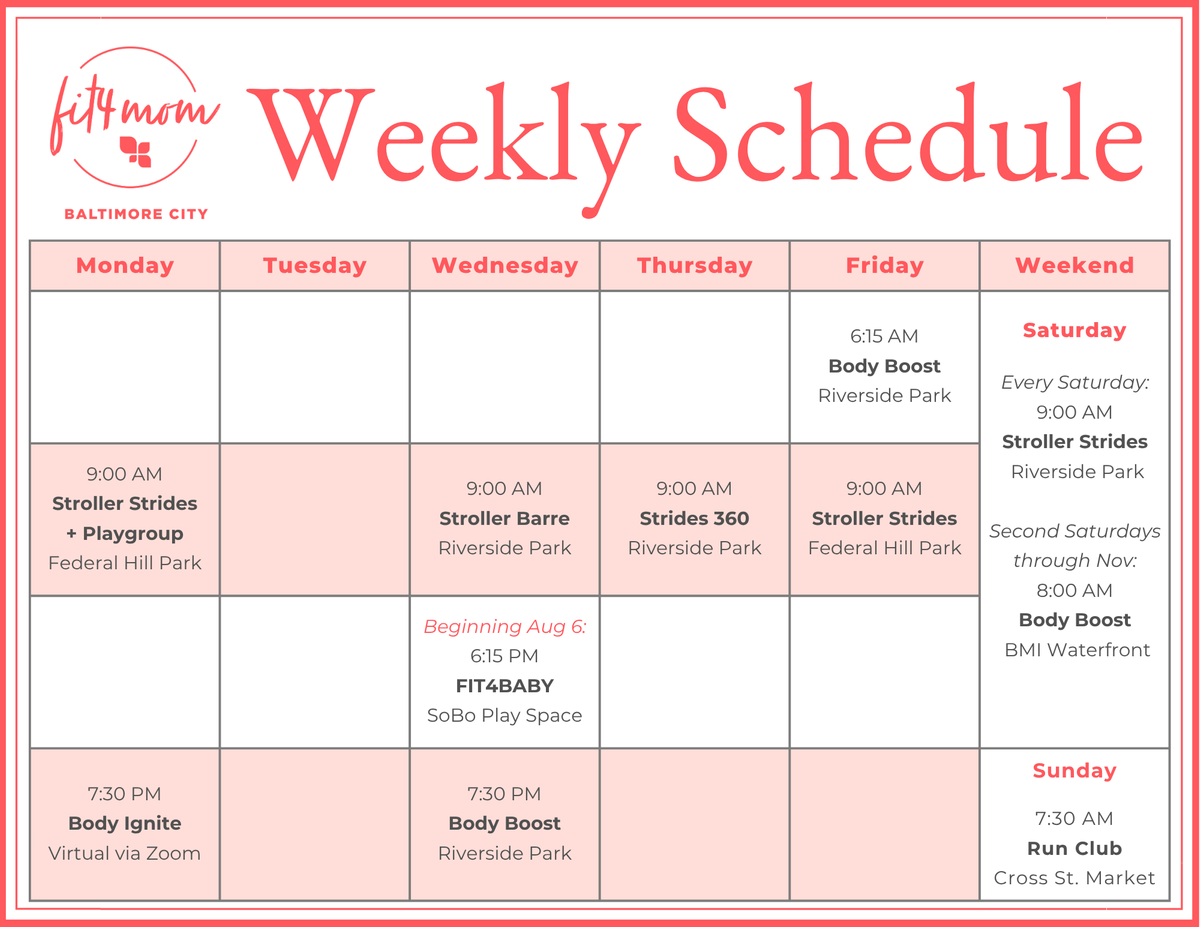 fit4mom

BALTIMORE CITY

Weekly Schedule

| Monday | Tuesday | Wednesday | Thursday | Friday | Weekend |
|---|---|---|---|---|---|
| | | | | 6:15 AM **Body Boost** Riverside Park | **Saturday** *Every Saturday:* 9:00 AM **Stroller Strides** Riverside Park *Second Saturdays through Nov:* 8:00 AM **Body Boost** BMI Waterfront |
| 9:00 AM **Stroller Strides + Playgroup** Federal Hill Park | | 9:00 AM **Stroller Barre** Riverside Park | 9:00 AM **Strides 360** Riverside Park | 9:00 AM **Stroller Strides** Federal Hill Park | |
| | | *Beginning Aug 6:* 6:15 PM **FIT4BABY** SoBo Play Space | | | |
| 7:30 PM **Body Ignite** Virtual via Zoom | | 7:30 PM **Body Boost** Riverside Park | | | **Sunday** 7:30 AM **Run Club** Cross St. Market |